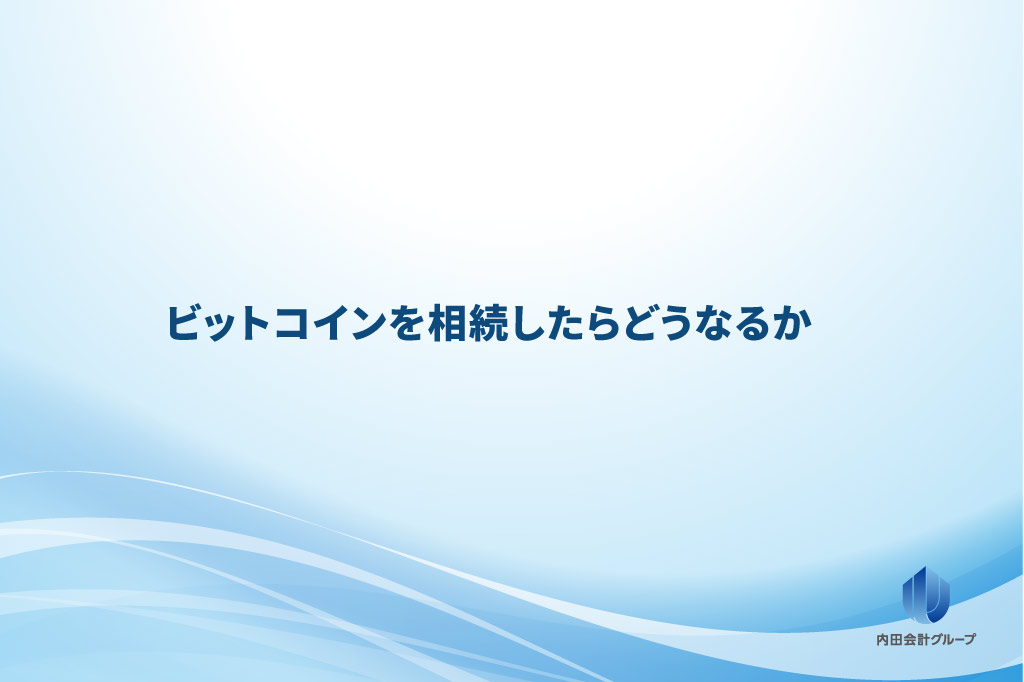 ビットコインを相続したらどうなるか

内田会計グループ